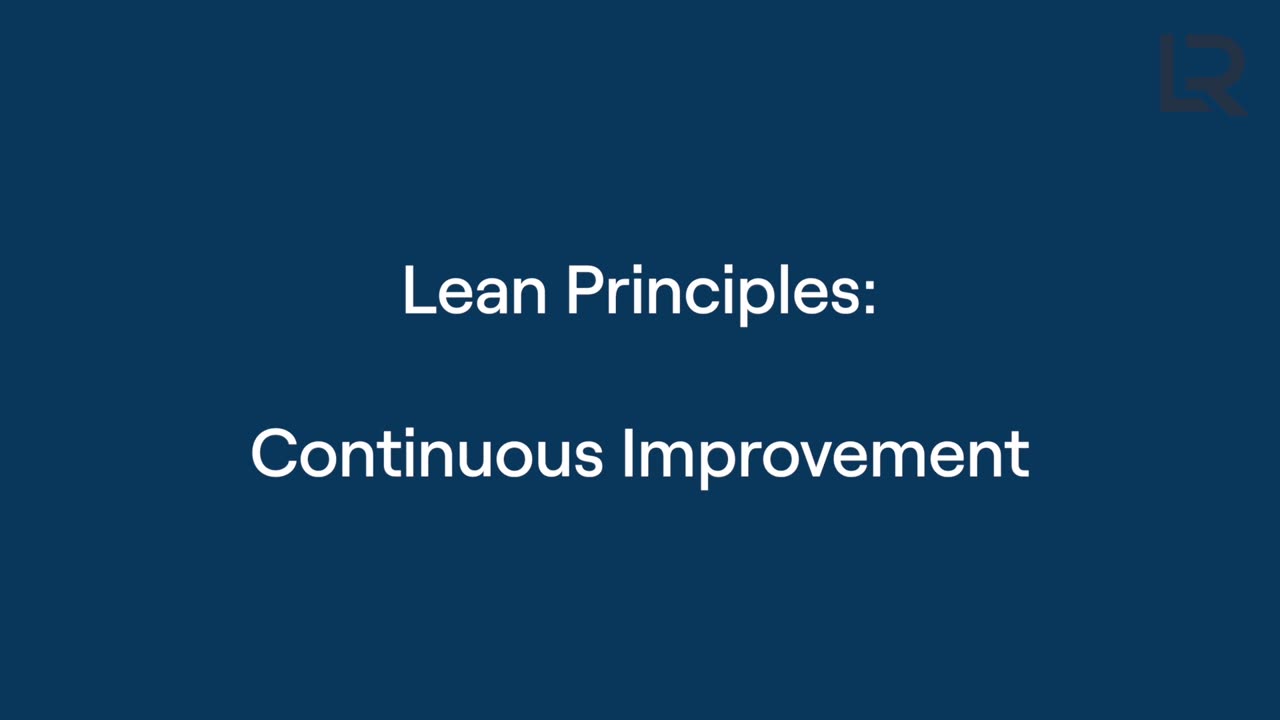 LR

Lean Principles:

Continuous Improvement